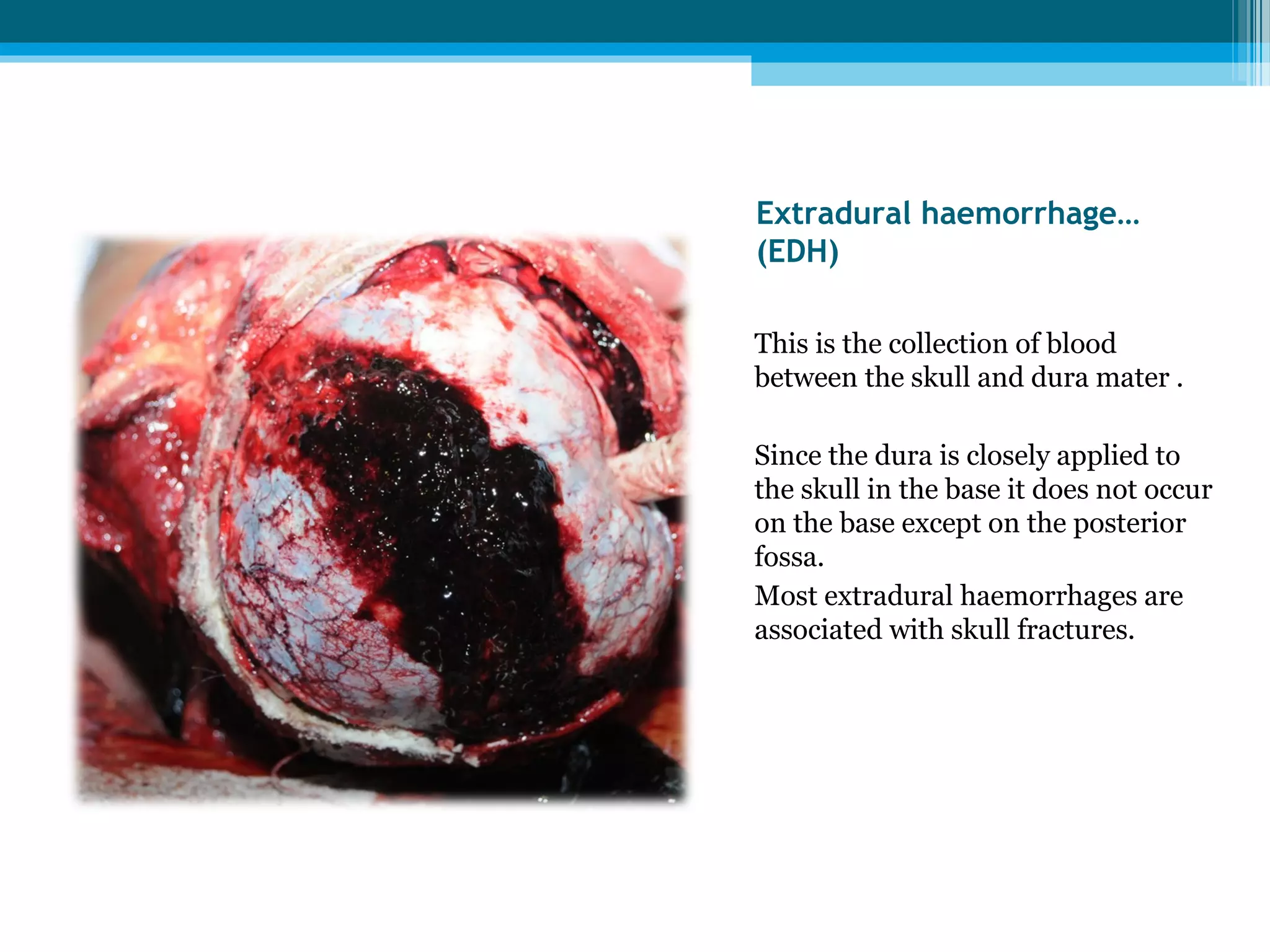 Extradural haemorrhage… (EDH)

This is the collection of blood between the skull and dura mater .

Since the dura is closely applied to the skull in the base it does not occur on the base except on the posterior fossa.

Most extradural haemorrhages are associated with skull fractures.